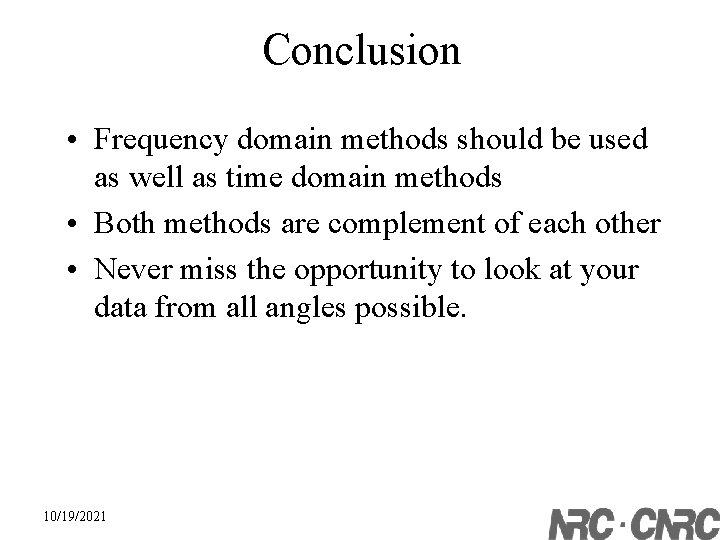 Conclusion

• Frequency domain methods should be used as well as time domain methods
• Both methods are complement of each other
• Never miss the opportunity to look at your data from all angles possible.

10/19/2021

NRC · CNRC